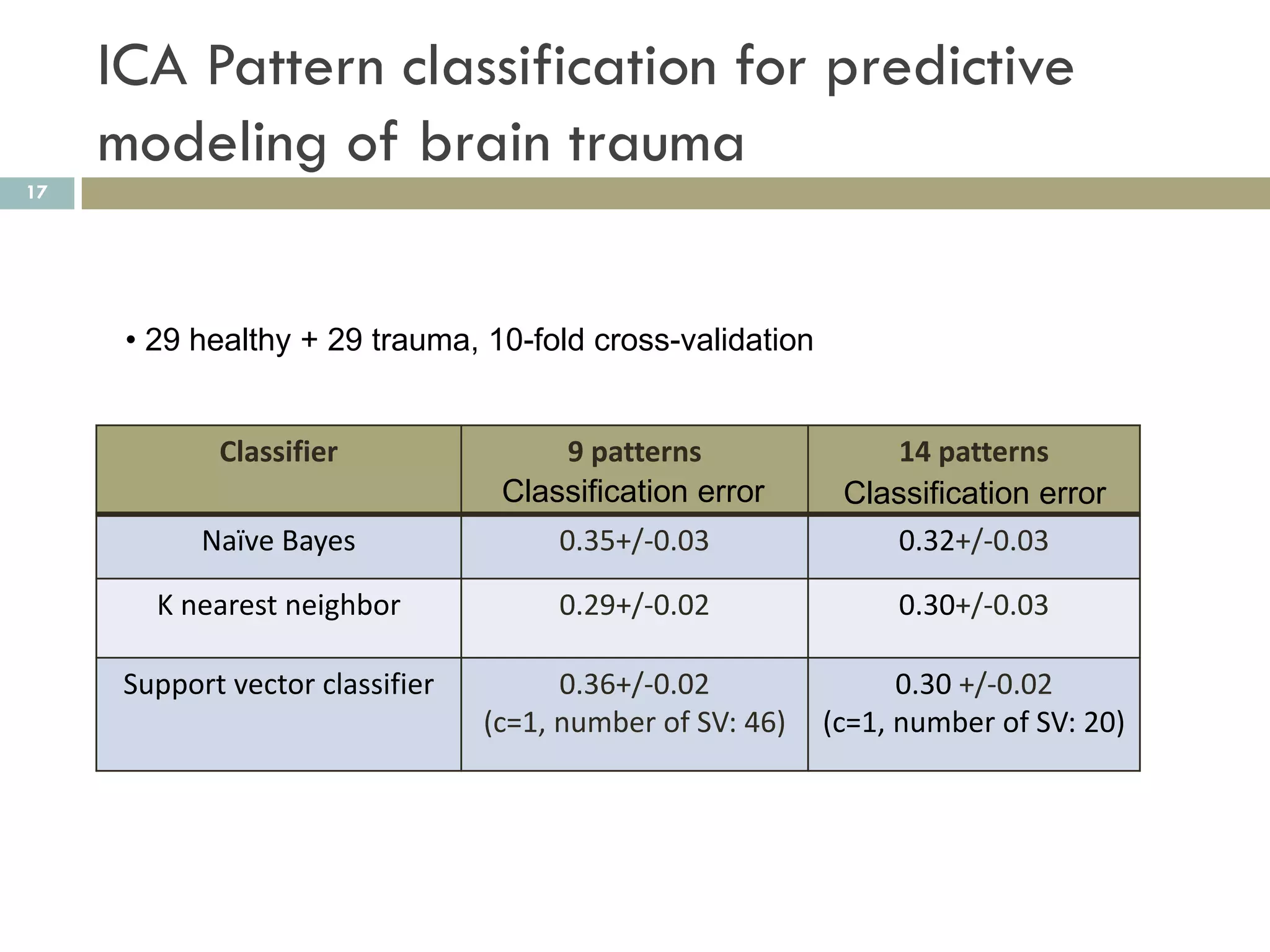 ICA Pattern classification for predictive modeling of brain trauma

17

• 29 healthy + 29 trauma, 10-fold cross-validation

| Classifier | 9 patterns Classification error | 14 patterns Classification error |
|---|---|---|
| Naïve Bayes | 0.35+/-0.03 | 0.32+/-0.03 |
| K nearest neighbor | 0.29+/-0.02 | 0.30+/-0.03 |
| Support vector classifier | 0.36+/-0.02 (c=1, number of SV: 46) | 0.30 +/-0.02 (c=1, number of SV: 20) |